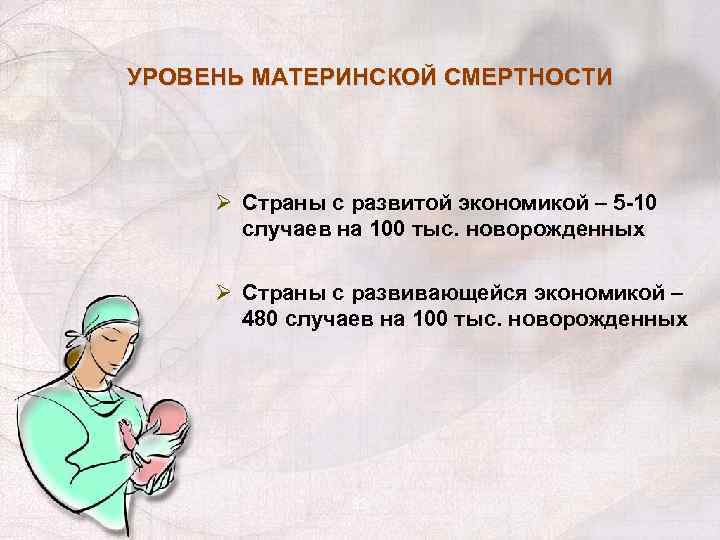 УРОВЕНЬ МАТЕРИНСКОЙ СМЕРТНОСТИ

➢ Страны с развитой экономикой – 5-10 случаев на 100 тыс. новорожденных

➢ Страны с развивающейся экономикой – 480 случаев на 100 тыс. новорожденных